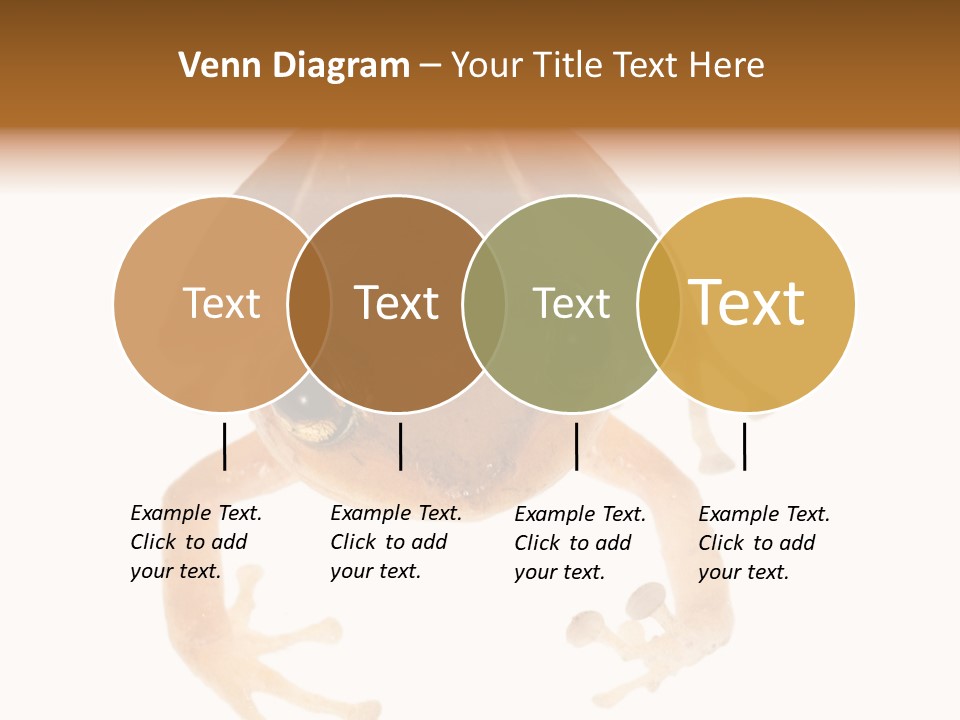 Venn Diagram – Your Title Text Here

Text

Text

Text

Text

Example Text. Click to add your text.

Example Text. Click to add your text.

Example Text. Click to add your text.

Example Text. Click to add your text.